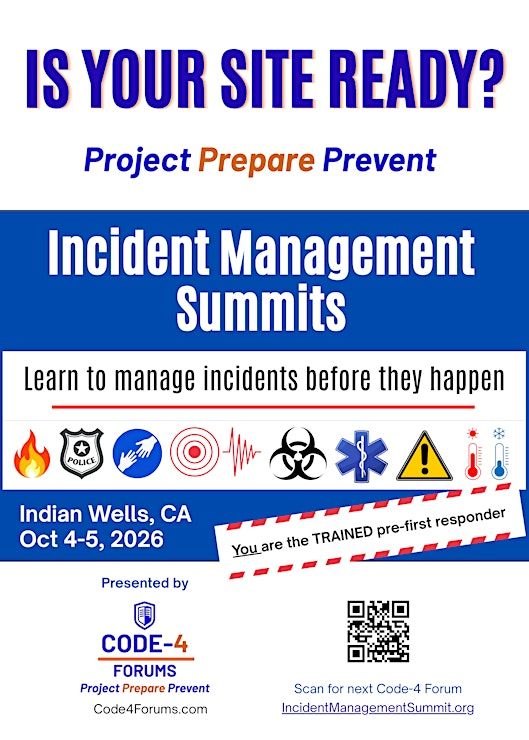 IS YOUR SITE READY?

Project Prepare Prevent

Incident Management Summits

Learn to manage incidents before they happen

POLICE

Indian Wells, CA
Oct 4-5, 2026

You are the TRAINED pre-first responder

Presented by

CODE-4
FORUMS
Project Prepare Prevent
Code4Forums.com

Scan for next Code-4 Forum
IncidentManagementSummit.org